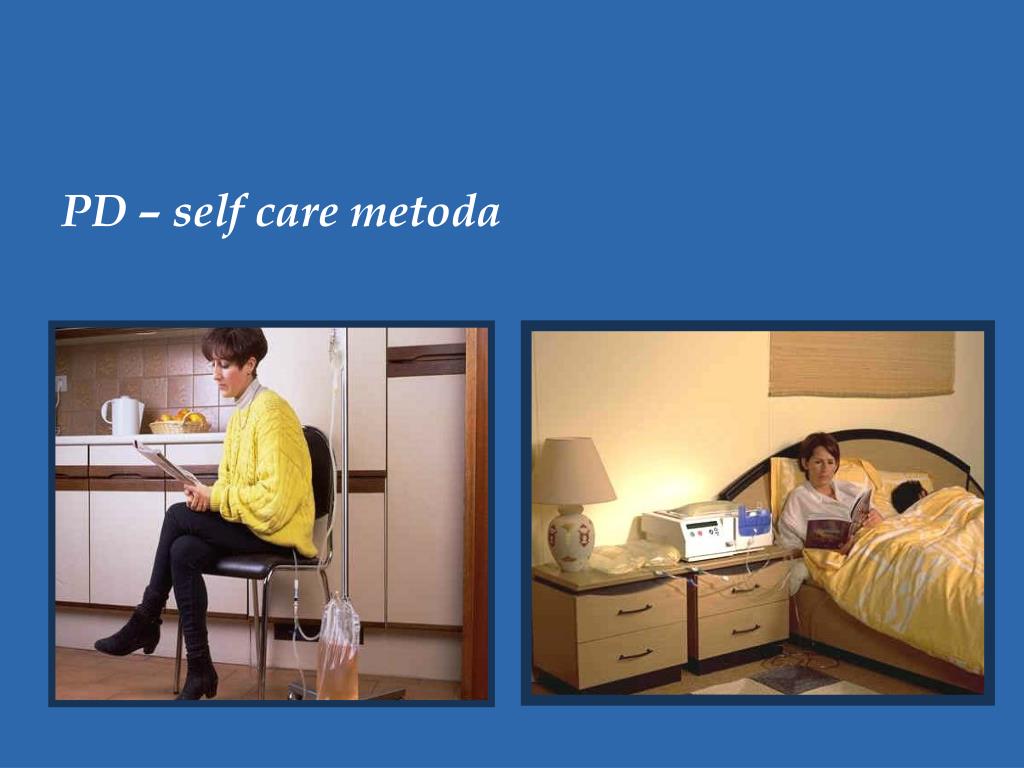 PD – self care metoda